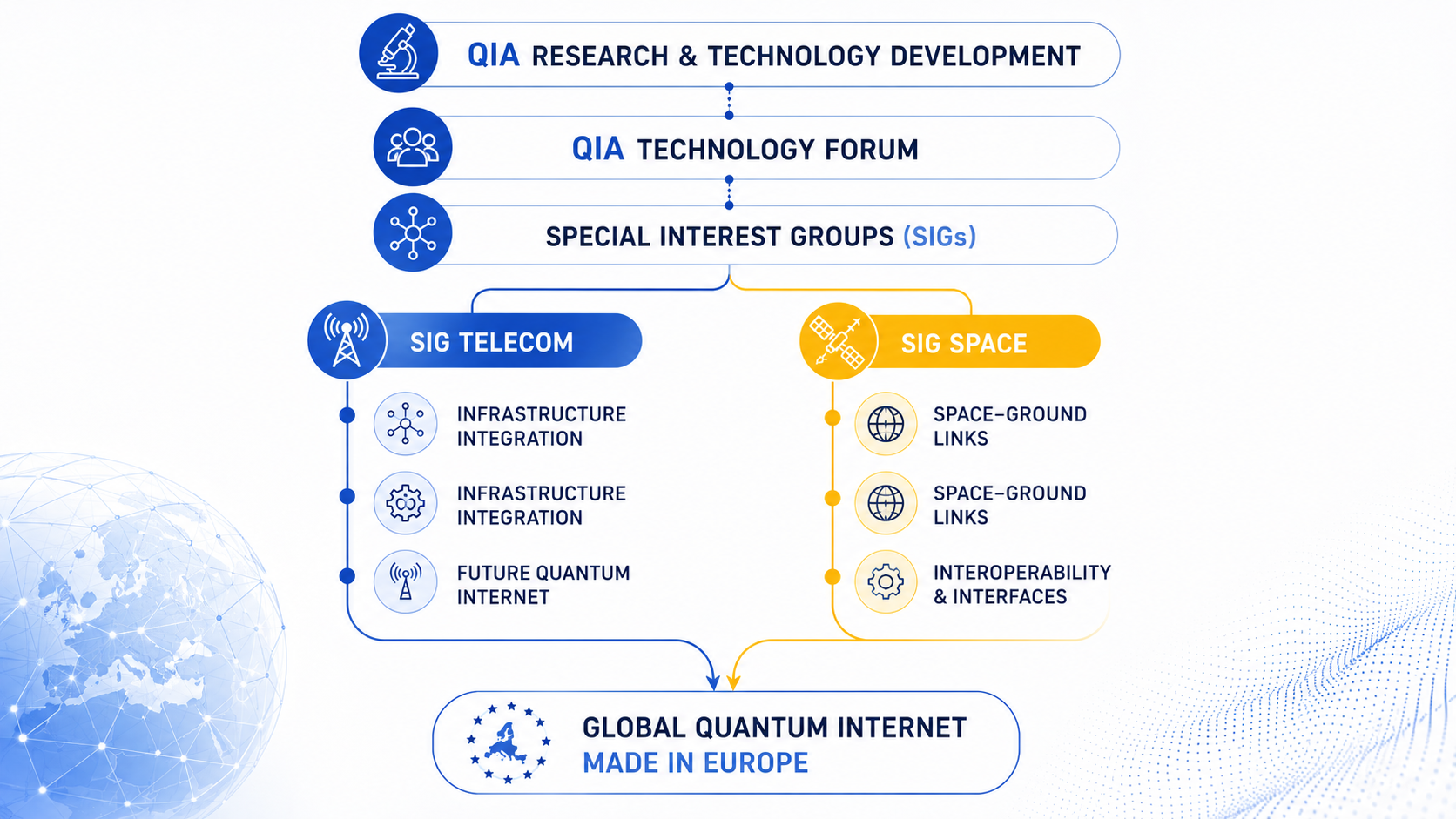 QIA RESEARCH & TECHNOLOGY DEVELOPMENT

QIA TECHNOLOGY FORUM

SPECIAL INTEREST GROUPS (SIGs)

SIG TELECOM

INFRASTRUCTURE INTEGRATION

INFRASTRUCTURE INTEGRATION

FUTURE QUANTUM INTERNET

SIG SPACE

SPACE-GROUND LINKS

SPACE-GROUND LINKS

INTEROPERABILITY & INTERFACES

GLOBAL QUANTUM INTERNET
MADE IN EUROPE